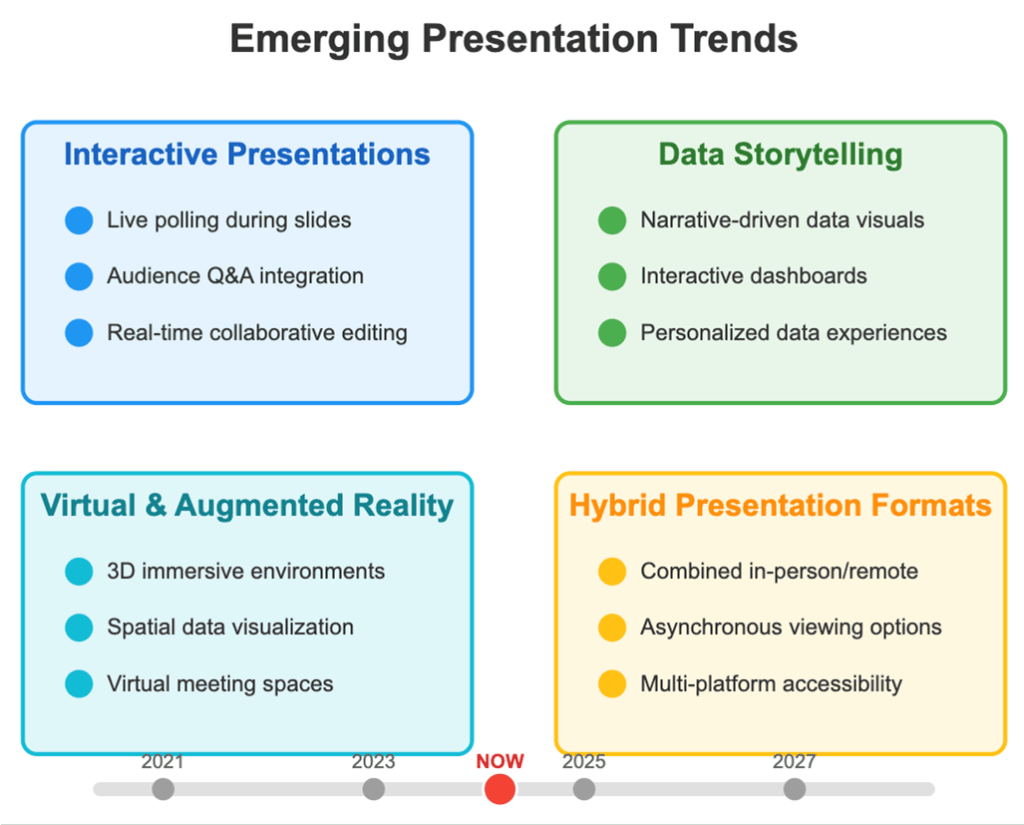 Emerging Presentation Trends

Interactive Presentations

Live polling during slides

Audience Q&A integration

Real-time collaborative editing

Data Storytelling

Narrative-driven data visuals

Interactive dashboards

Personalized data experiences

Virtual & Augmented Reality

3D immersive environments

Spatial data visualization

Virtual meeting spaces

Hybrid Presentation Formats

Combined in-person/remote

Asynchronous viewing options

Multi-platform accessibility

2021 2023 NOW 2025 2027